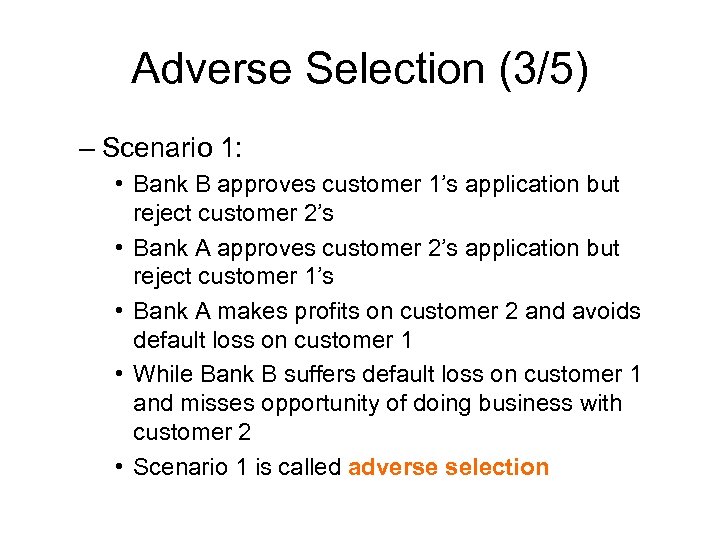 Adverse Selection (3/5)

– Scenario 1:

• Bank B approves customer 1’s application but reject customer 2’s

• Bank A approves customer 2’s application but reject customer 1’s

• Bank A makes profits on customer 2 and avoids default loss on customer 1

• While Bank B suffers default loss on customer 1 and misses opportunity of doing business with customer 2

• Scenario 1 is called adverse selection